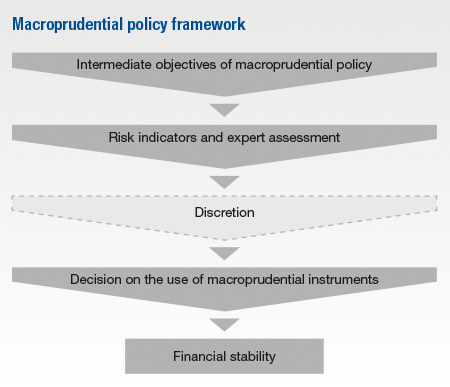 Macroprudential policy framework

Intermediate objectives of macroprudential policy

Risk indicators and expert assessment

Discretion

Decision on the use of macroprudential instruments

Financial stability